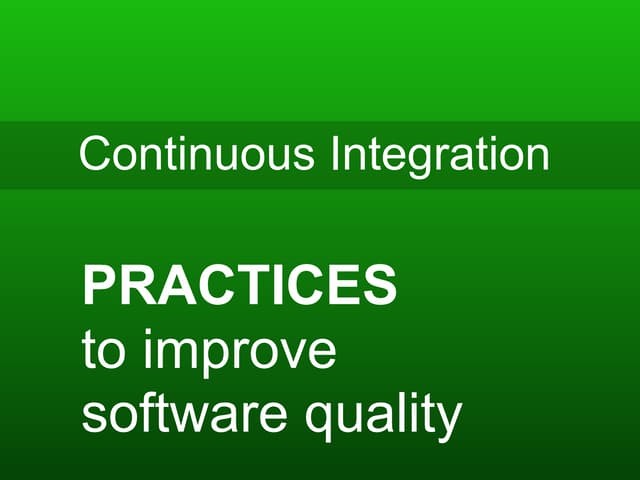 Continuous Integration

PRACTICES
to improve
software quality